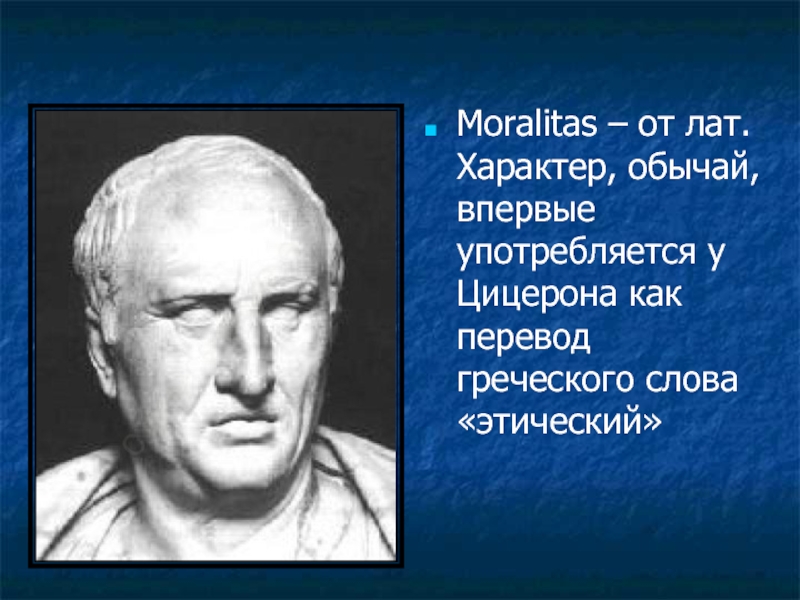 Moralitas – от лат. Характер, обычай, впервые употребляется у Цицерона как перевод греческого слова «этический»